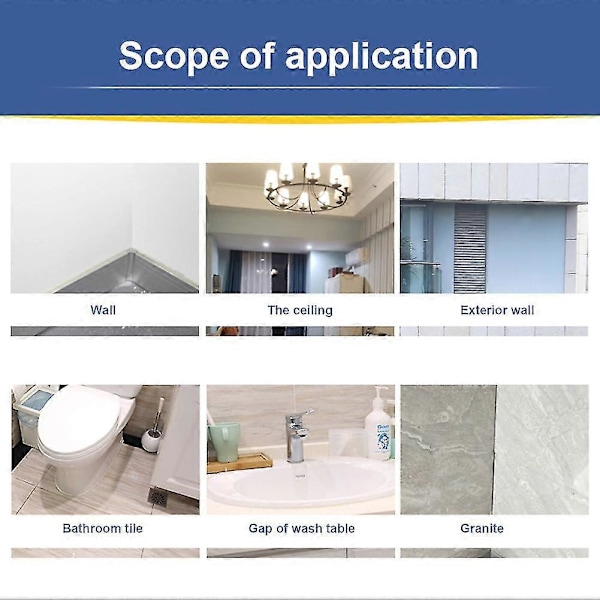 Scope of application

Wall

The ceiling

Exterior wall

Bathroom tile

Gap of wash table

Granite